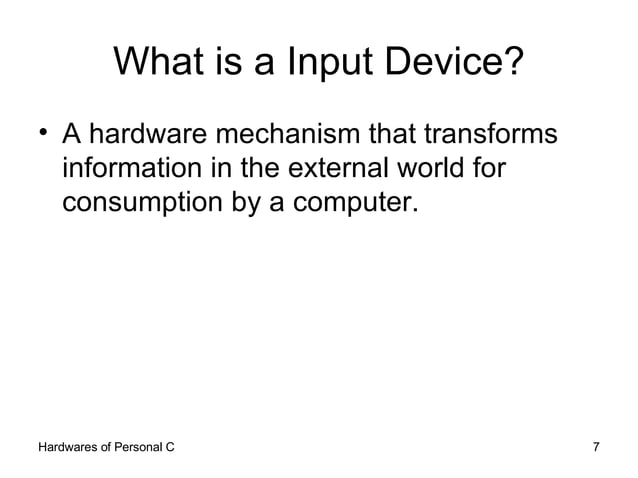 What is a Input Device?

• A hardware mechanism that transforms information in the external world for consumption by a computer.

Hardwares of Personal C

7